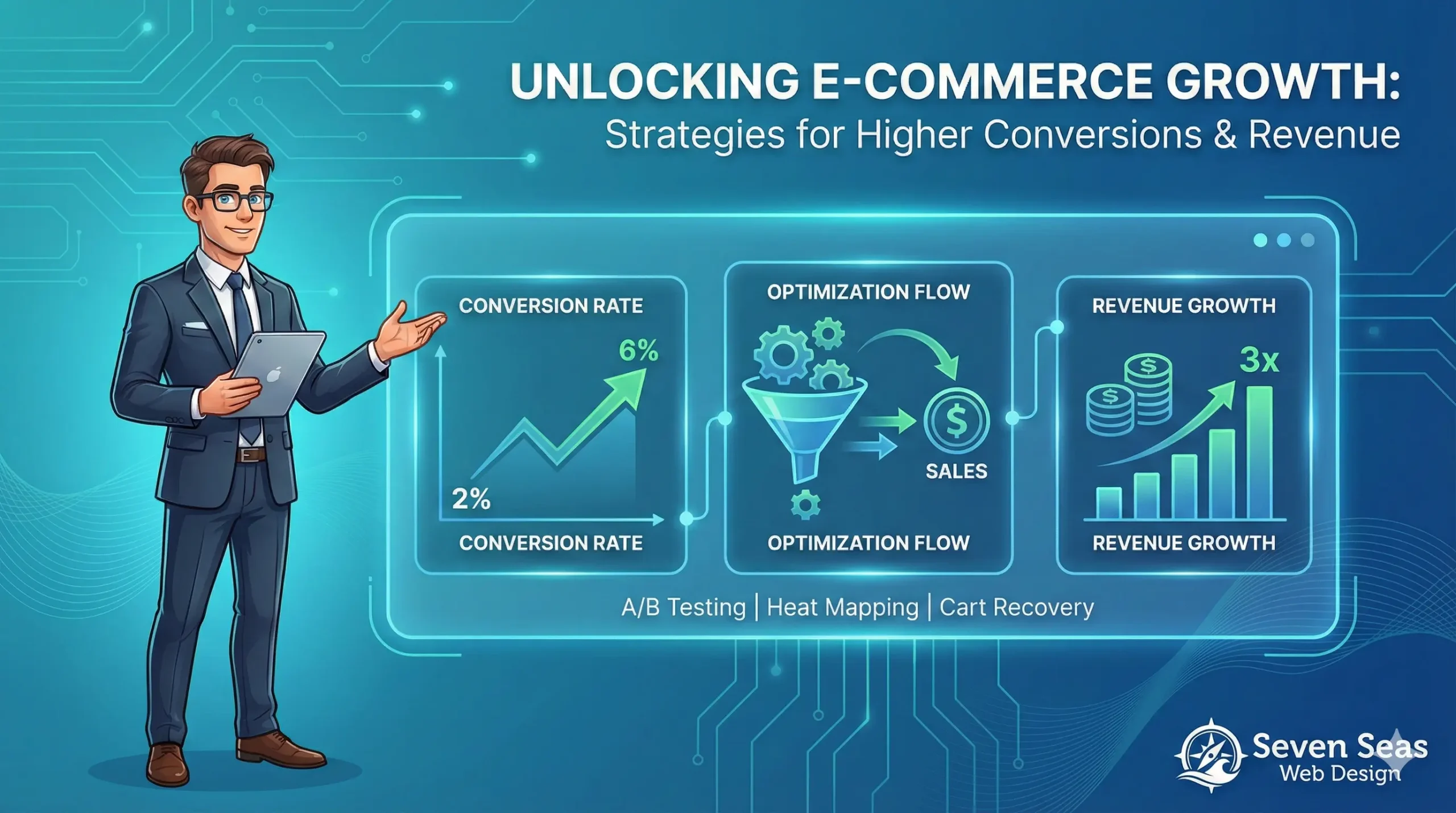 UNLOCKING E-COMMERCE GROWTH:
Strategies for Higher Conversions & Revenue

CONVERSION RATE
6%
2%
CONVERSION RATE

OPTIMIZATION FLOW
$
SALES
OPTIMIZATION FLOW

REVENUE GROWTH
$
$
3x
REVENUE GROWTH

A/B Testing | Heat Mapping | Cart Recovery

Seven Seas
Web Design